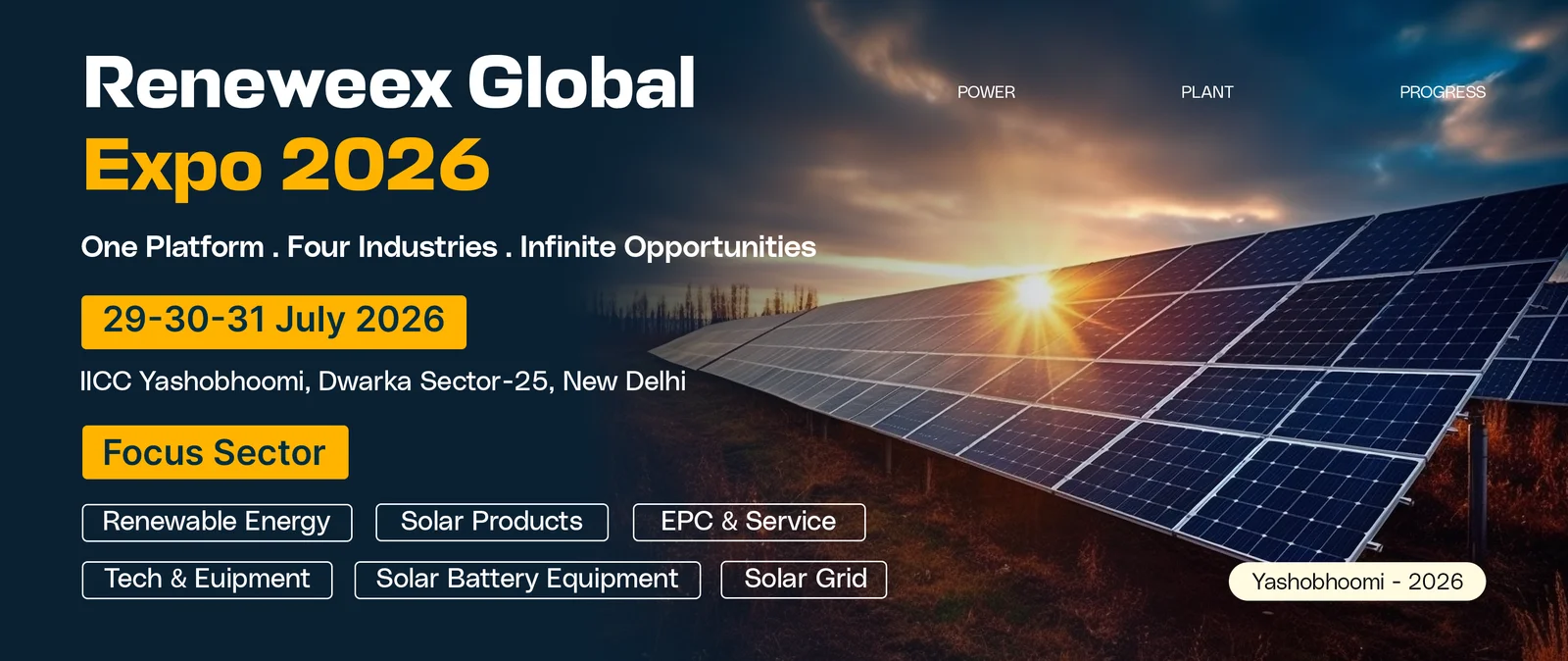 Reneweex Global
Expo 2026

POWER PLANT PROGRESS

One Platform . Four Industries . Infinite Opportunities

29-30-31 July 2026

IICC Yashobhoomi, Dwarka Sector-25, New Delhi

Focus Sector

Renewable Energy
Solar Products
EPC & Service
Tech & Euipment
Solar Battery Equipment
Solar Grid

Yashobhoomi - 2026